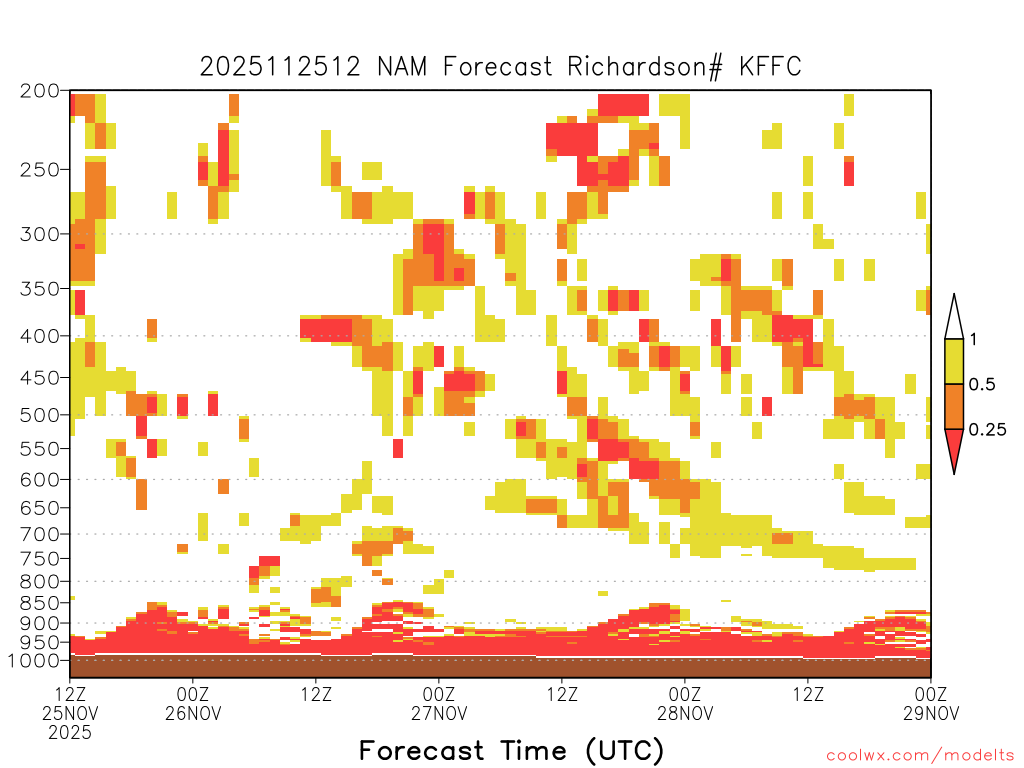 2025112512 NAM Forecast Richardson# KFFC

200
250
300
350
400
450
500
550
600
650
700
750
800
850
900
950
1000

1
0.5
0.25

12Z 25NOV 2025
00Z 26NOV
12Z
00Z 27NOV
12Z
00Z 28NOV
12Z
00Z 29NOV

Forecast Time (UTC)

coolwx.com/modelts